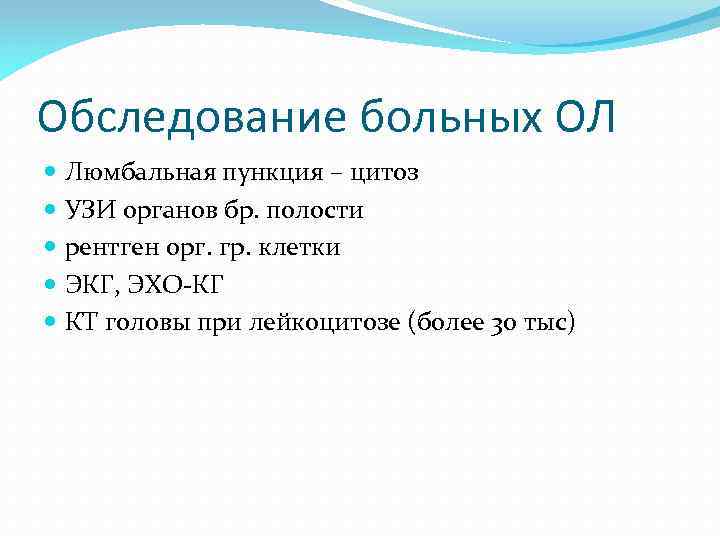 Обследование больных ОЛ

- Люмбальная пункция – цитоз
- УЗИ органов бр. полости
- рентген орг. гр. клетки
- ЭКГ, ЭХО-КГ
- КТ головы при лейкоцитозе (более 30 тыс)